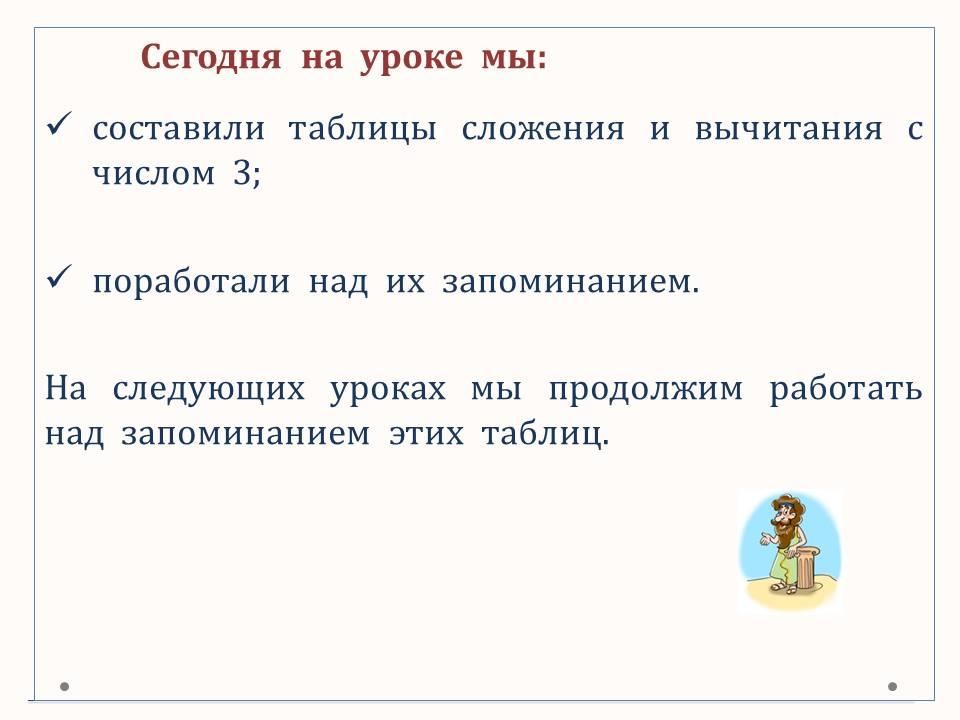 Сегодня на уроке мы:

✓ составили таблицы сложения и вычитания с числом 3;

✓ поработали над их запоминанием.

На следующих уроках мы продолжим работать над запоминанием этих таблиц.